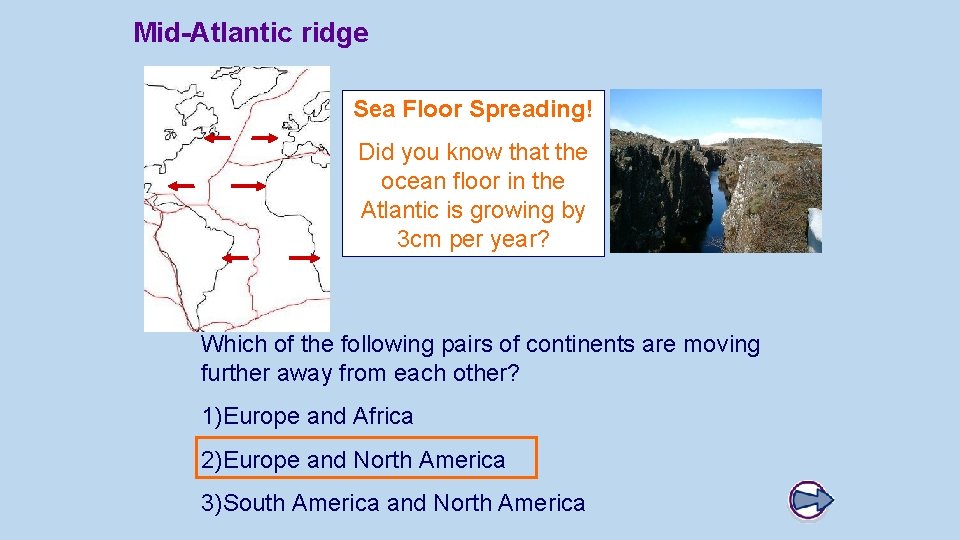 Mid-Atlantic ridge

Sea Floor Spreading!

Did you know that the ocean floor in the Atlantic is growing by 3cm per year?

Which of the following pairs of continents are moving further away from each other?

1)Europe and Africa

2)Europe and North America

3)South America and North America